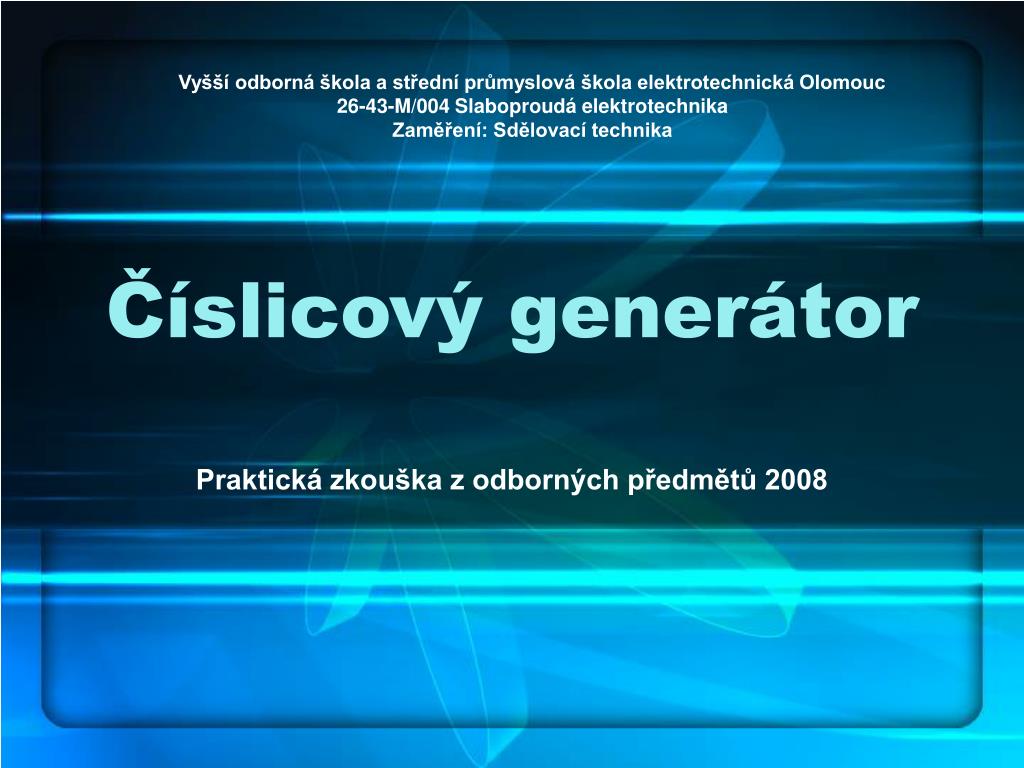 Vyšší odborná škola a střední průmyslová škola elektrotechnická Olomouc
26-43-M/004 Slaboproudá elektrotechnika
Zaměření: Sdělovací technika

Číslicový generátor

Praktická zkouška z odborných předmětů 2008